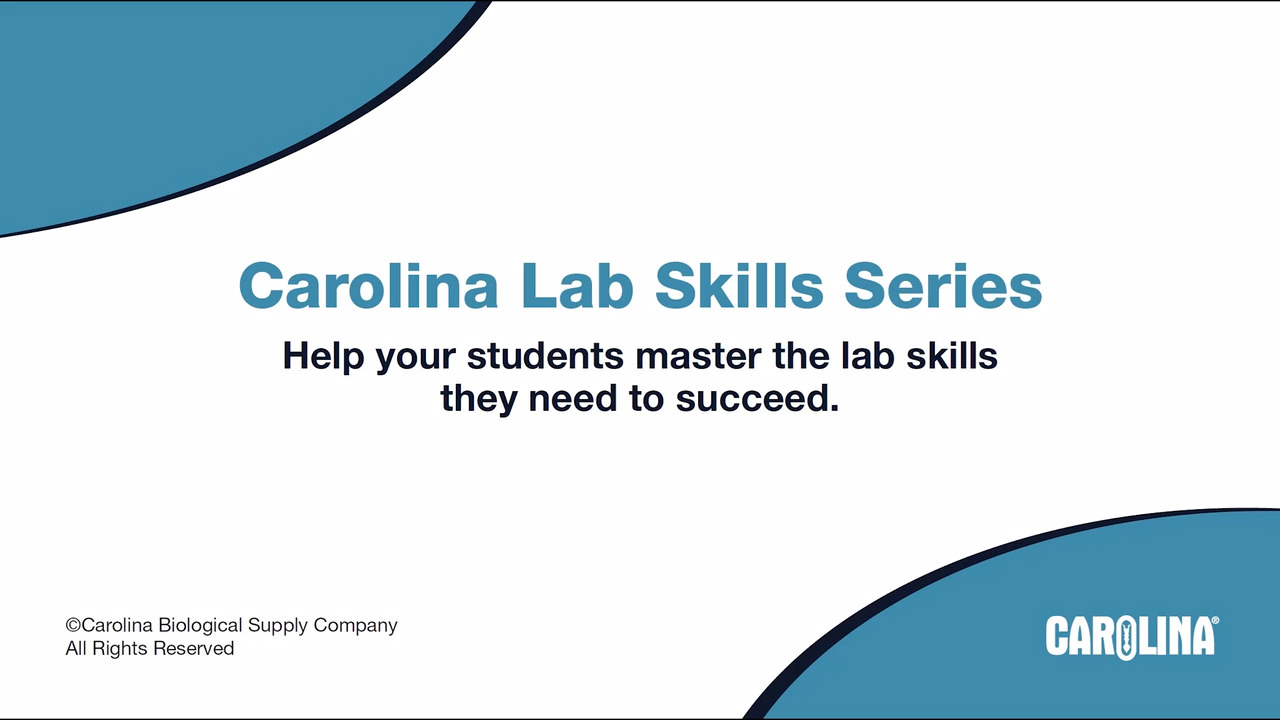 Carolina Lab Skills Series

Help your students master the lab skills they need to succeed.

©Carolina Biological Supply Company
All Rights Reserved

CAROLINA®